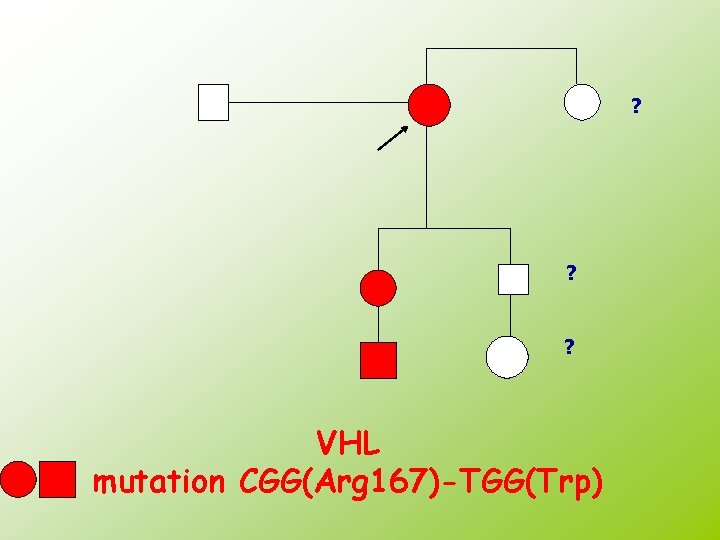 ?

?

?

VHL

mutation CGG(Arg167)-TGG(Trp)